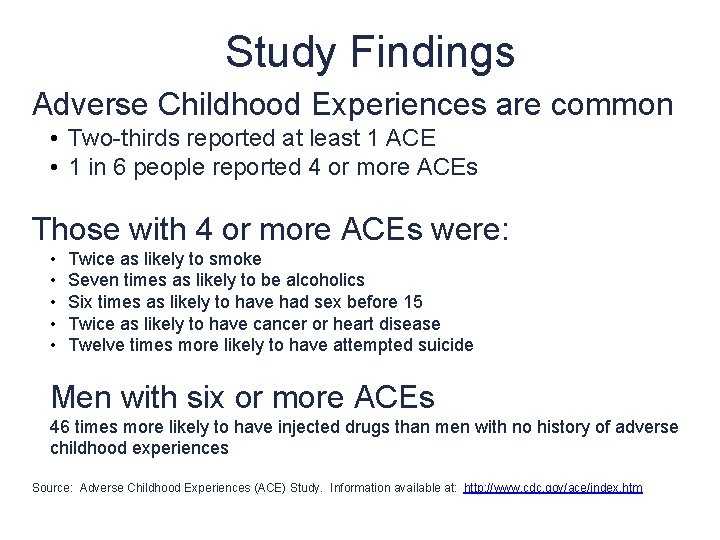 Study Findings

Adverse Childhood Experiences are common

• Two-thirds reported at least 1 ACE
• 1 in 6 people reported 4 or more ACEs

Those with 4 or more ACEs were:

• Twice as likely to smoke
• Seven times as likely to be alcoholics
• Six times as likely to have had sex before 15
• Twice as likely to have cancer or heart disease
• Twelve times more likely to have attempted suicide

Men with six or more ACEs

46 times more likely to have injected drugs than men with no history of adverse childhood experiences

Source: Adverse Childhood Experiences (ACE) Study. Information available at: http://www.cdc.gov/ace/index.htm